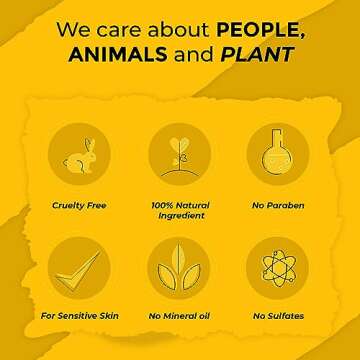 We care about PEOPLE, ANIMALS and PLANT

Cruelty Free

100% Natural Ingredient

No Paraben

For Sensitive Skin

No Mineral oil

No Sulfates